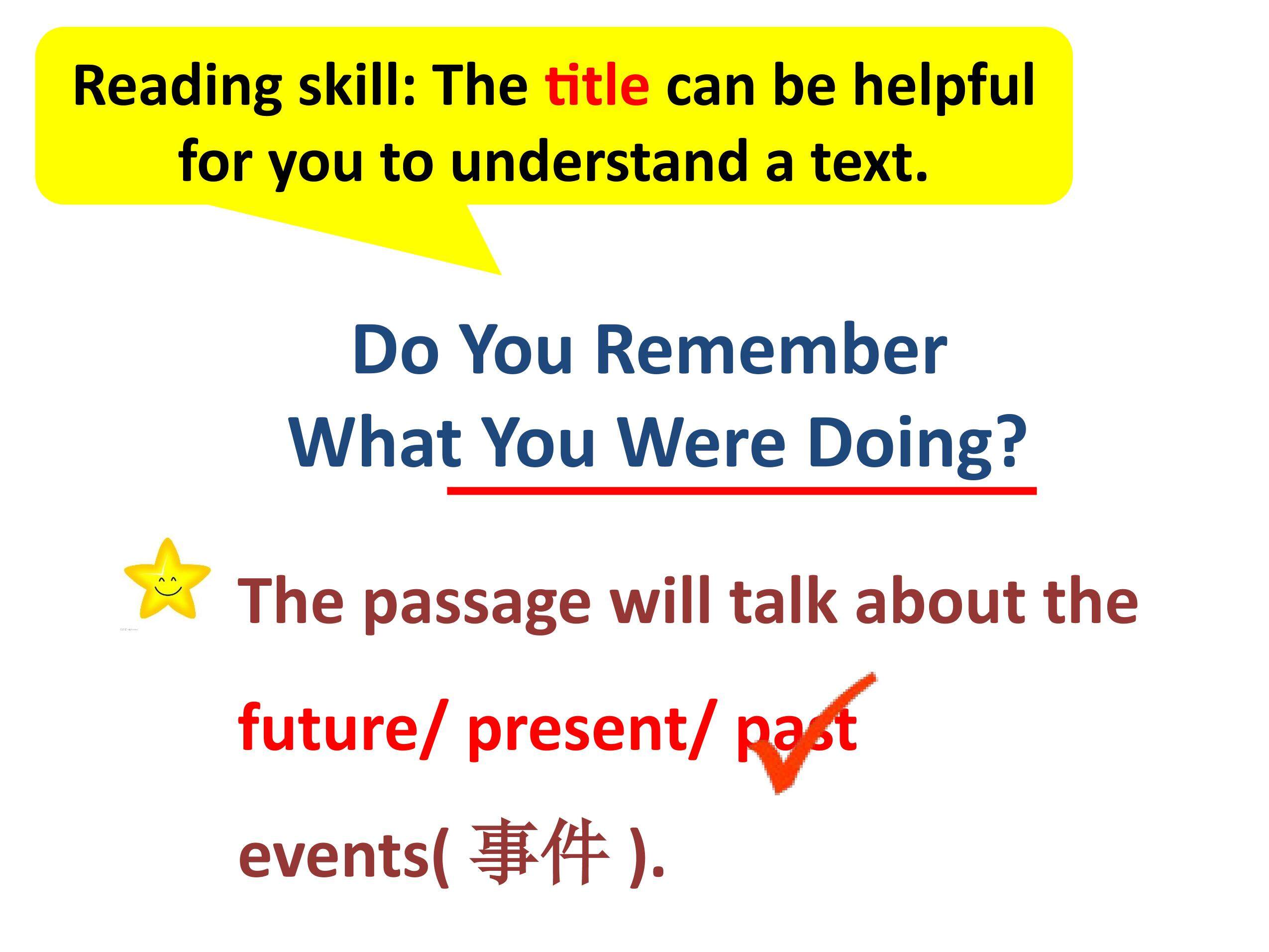 Reading skill: The title can be helpful for you to understand a text.

Do You Remember
What You Were Doing?

The passage will talk about the future/ present/ past events( 事件 ).